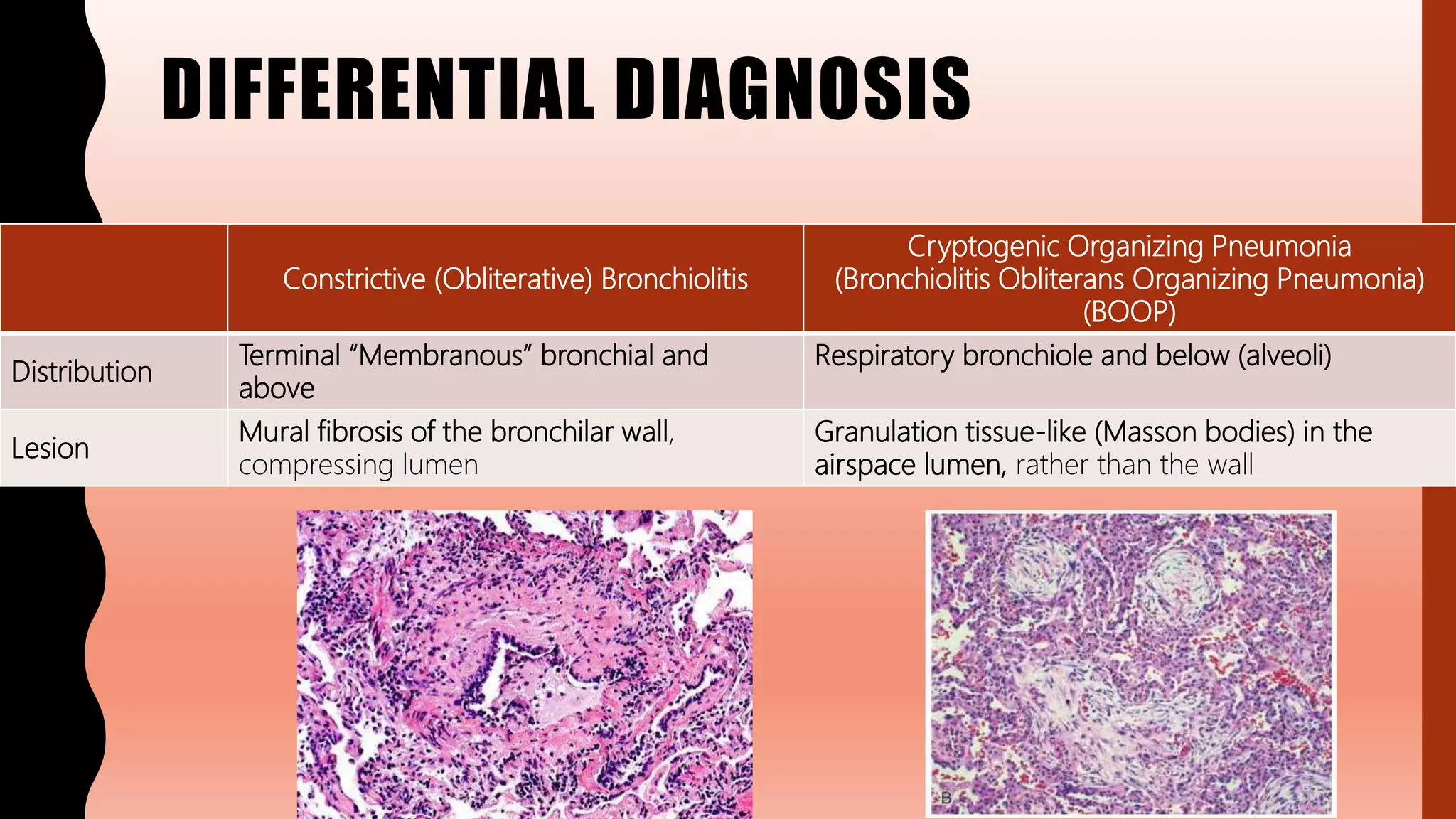 DIFFERENTIAL DIAGNOSIS

| | Constrictive (Obliterative) Bronchiolitis | Cryptogenic Organizing Pneumonia (Bronchiolitis Obliterans Organizing Pneumonia) (BOOP) |
|---|---|---|
| Distribution | Terminal “Membranous” bronchial and above | Respiratory bronchiole and below (alveoli) |
| Lesion | Mural fibrosis of the bronchilar wall, compressing lumen | Granulation tissue-like (Masson bodies) in the airspace lumen, rather than the wall |

B